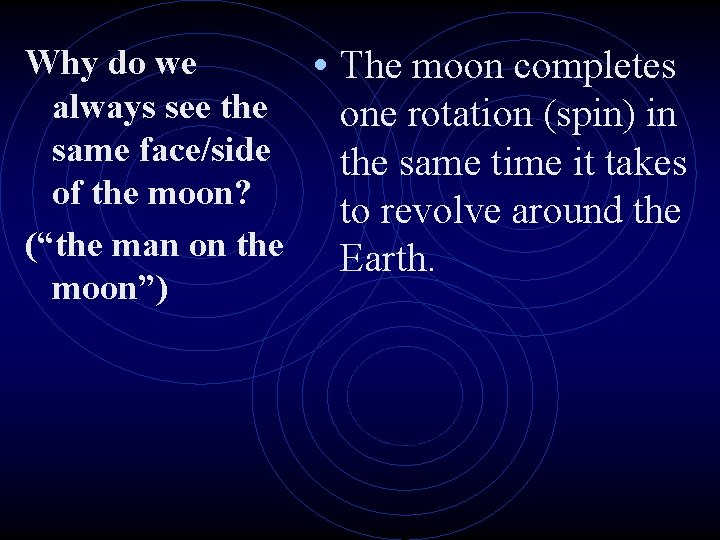 Why do we always see the same face/side of the moon?

(“the man on the moon”)

• The moon completes one rotation (spin) in the same time it takes to revolve around the Earth.